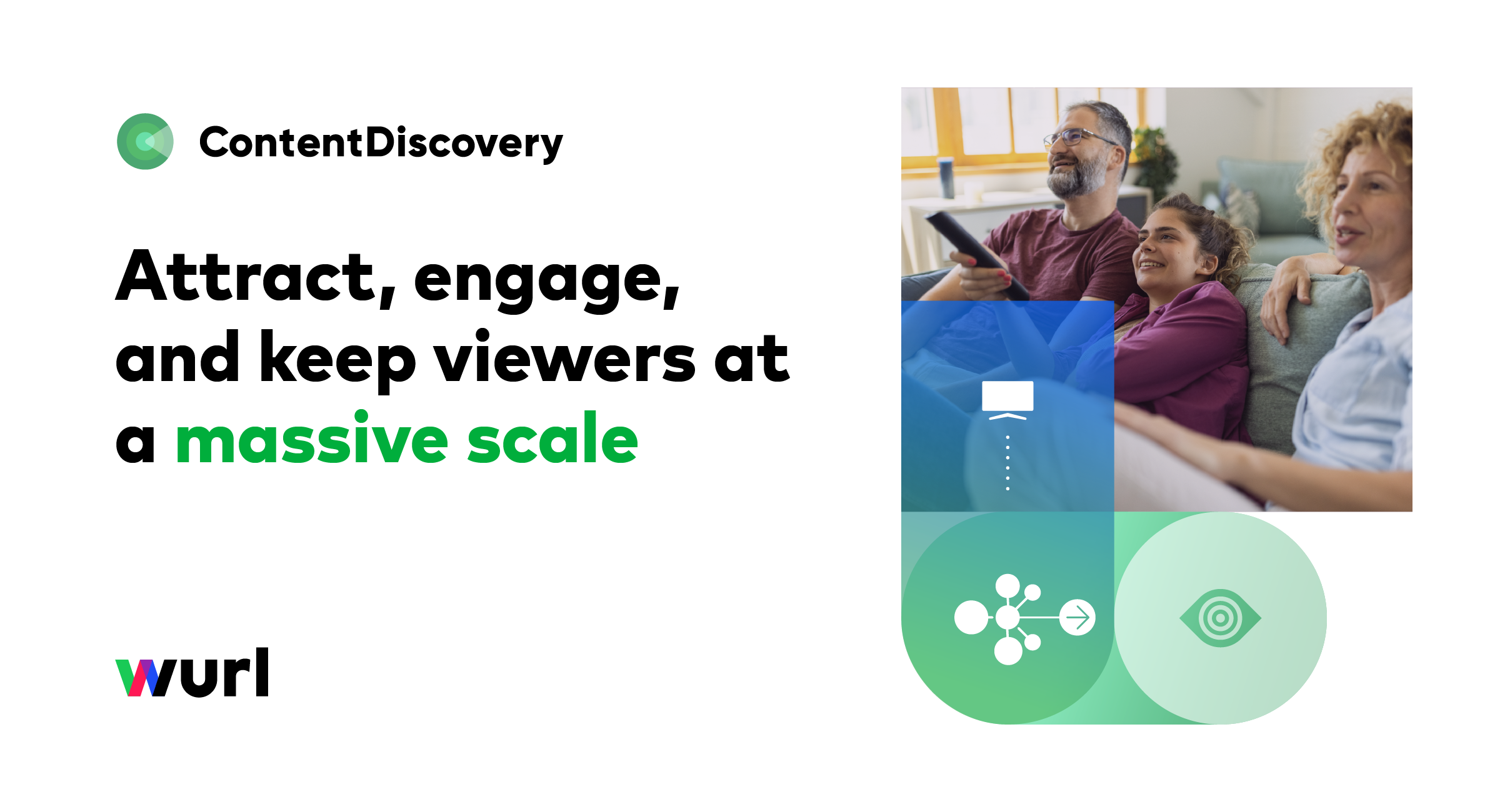 ContentDiscovery

Attract, engage, and keep viewers at a massive scale

wurl